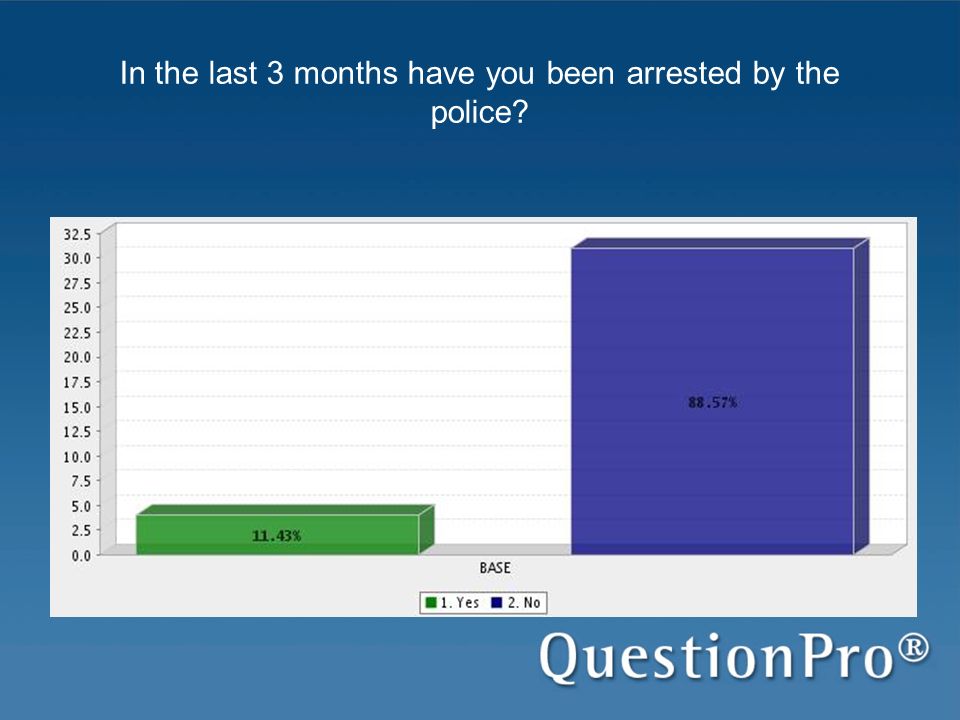 In the last 3 months have you been arrested by the police?

32.5
30.0
27.5
25.0
22.5
20.0
17.5
15.0
12.5
10.0
7.5
5.0
2.5
0.0

11.43%

88.57%

BASE

1. Yes 2. No

QuestionPro®